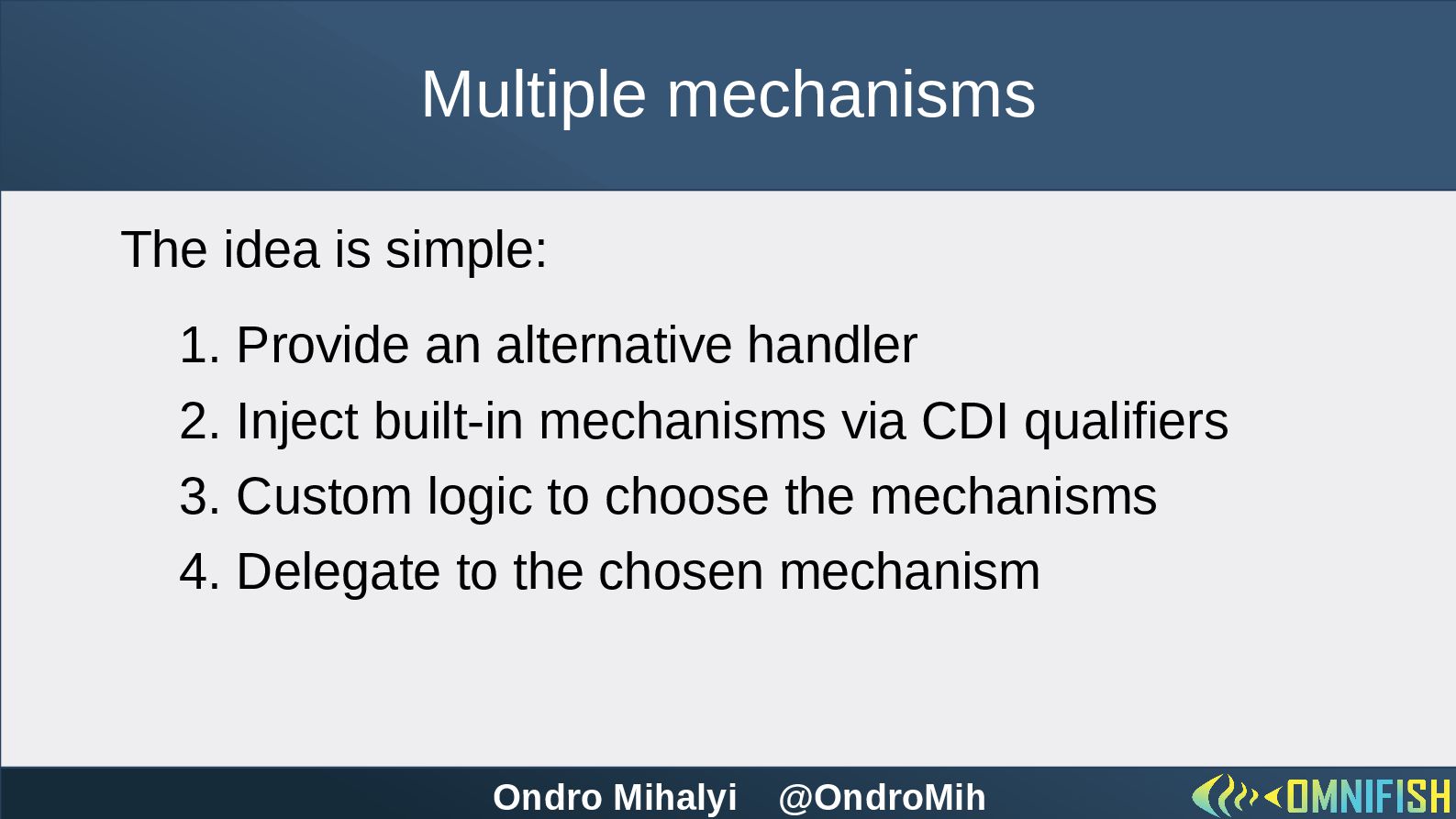 Multiple mechanisms

The idea is simple:

1. Provide an alternative handler
2. Inject built-in mechanisms via CDI qualifiers
3. Custom logic to choose the mechanisms
4. Delegate to the chosen mechanism

Ondro Mihalyi @OndroMih

OMNIFISH